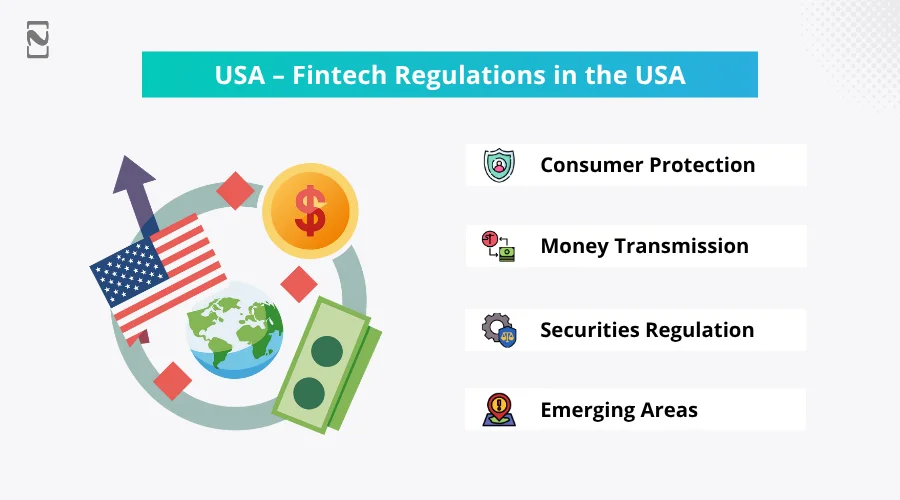 USA – Fintech Regulations in the USA

$

Consumer Protection

Money Transmission

Securities Regulation

Emerging Areas